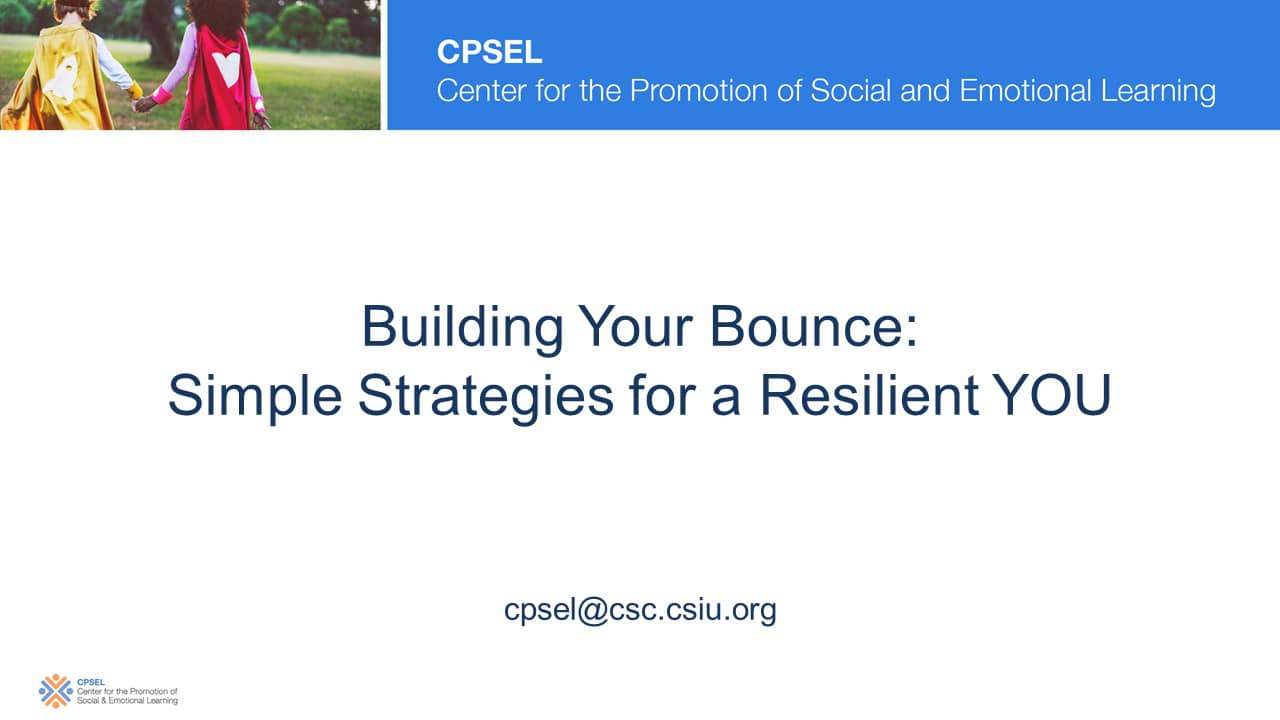 CPSEL
Center for the Promotion of Social and Emotional Learning

Building Your Bounce:
Simple Strategies for a Resilient YOU

cpsel@csc.csiu.org

CPSEL
Center for the Promotion of Social & Emotional Learning